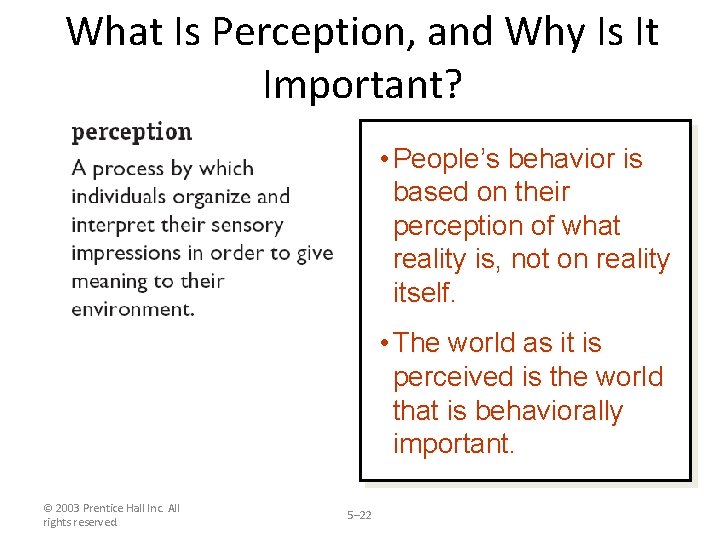 What Is Perception, and Why Is It Important?

perception

A process by which individuals organize and interpret their sensory impressions in order to give meaning to their environment.

• People's behavior is based on their perception of what reality is, not on reality itself.

• The world as it is perceived is the world that is behaviorally important.

© 2003 Prentice Hall Inc. All rights reserved.

5–22